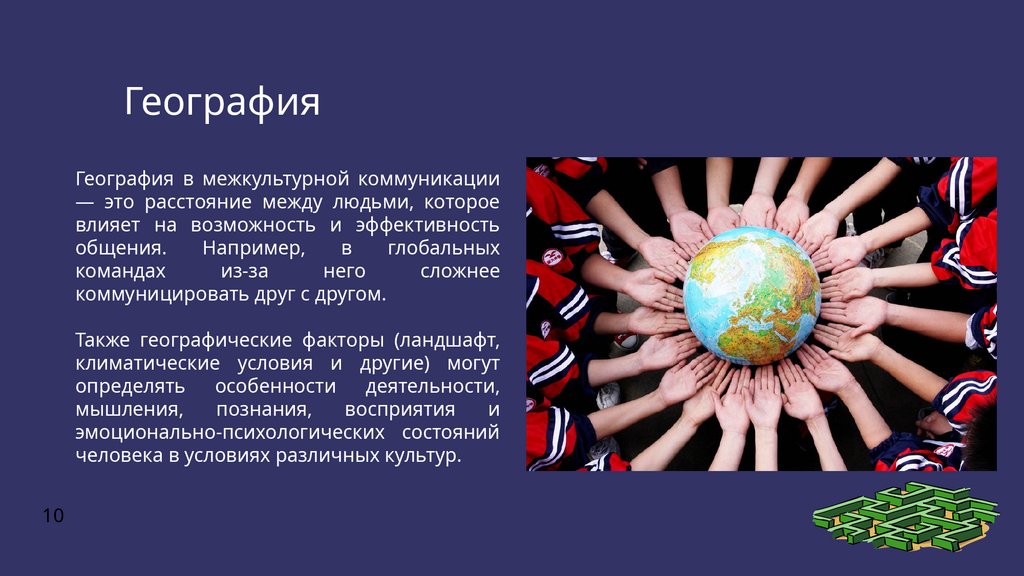 География

География в межкультурной коммуникации — это расстояние между людьми, которое влияет на возможность и эффективность общения. Например, в глобальных командах из-за него сложнее коммуницировать друг с другом.

Также географические факторы (ландшафт, климатические условия и другие) могут определять особенности деятельности, мышления, познания, восприятия и эмоционально-психологических состояний человека в условиях различных культур.

10